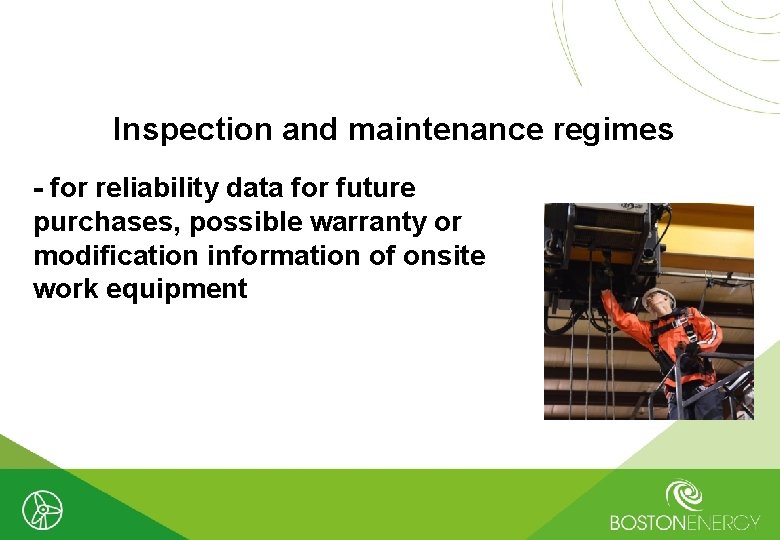 Inspection and maintenance regimes

- for reliability data for future purchases, possible warranty or modification information of onsite work equipment

BOSTONENERGY